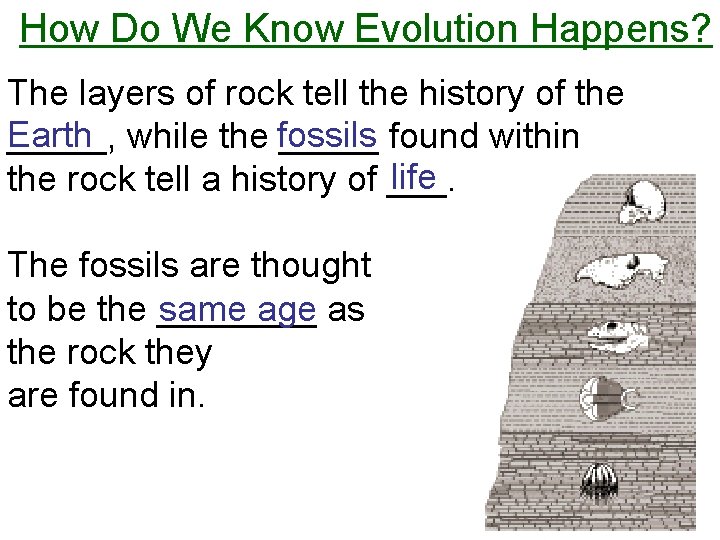 How Do We Know Evolution Happens?

The layers of rock tell the history of the Earth, while the fossils found within the rock tell a history of life.

The fossils are thought to be the same age as the rock they are found in.